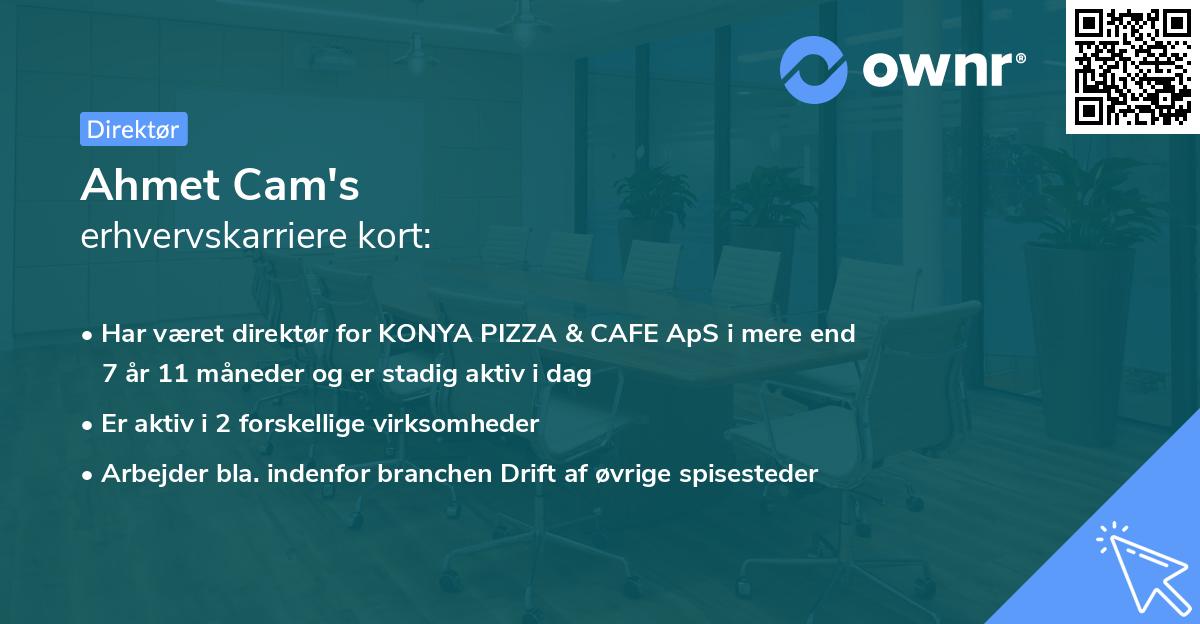 ownr®

Direktør

Ahmet Cam's
erhvervskarriere kort:

• Har været direktør for KONYA PIZZA & CAFE ApS i mere end 7 år 11 måneder og er stadig aktiv i dag

• Er aktiv i 2 forskellige virksomheder

• Arbejder bla. indenfor branchen Drift af øvrige spisesteder